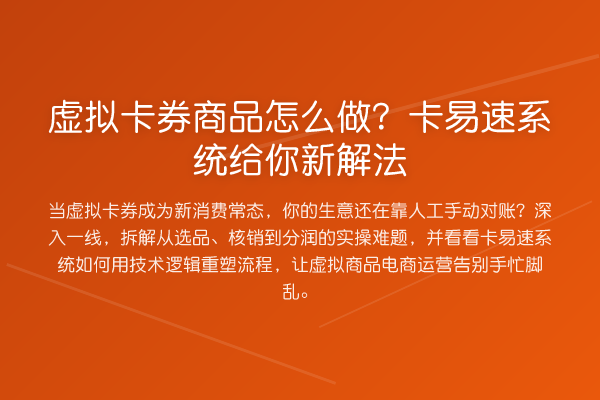 虚拟卡券商品怎么做？卡易速系统给你新解法

当虚拟卡券成为新消费常态，你的生意还在靠人工手动对账？深入一线，拆解从选品、核销到分润的实操难题，并看看卡易速系统如何用技术逻辑重塑流程，让虚拟商品电商运营告别手忙脚乱。